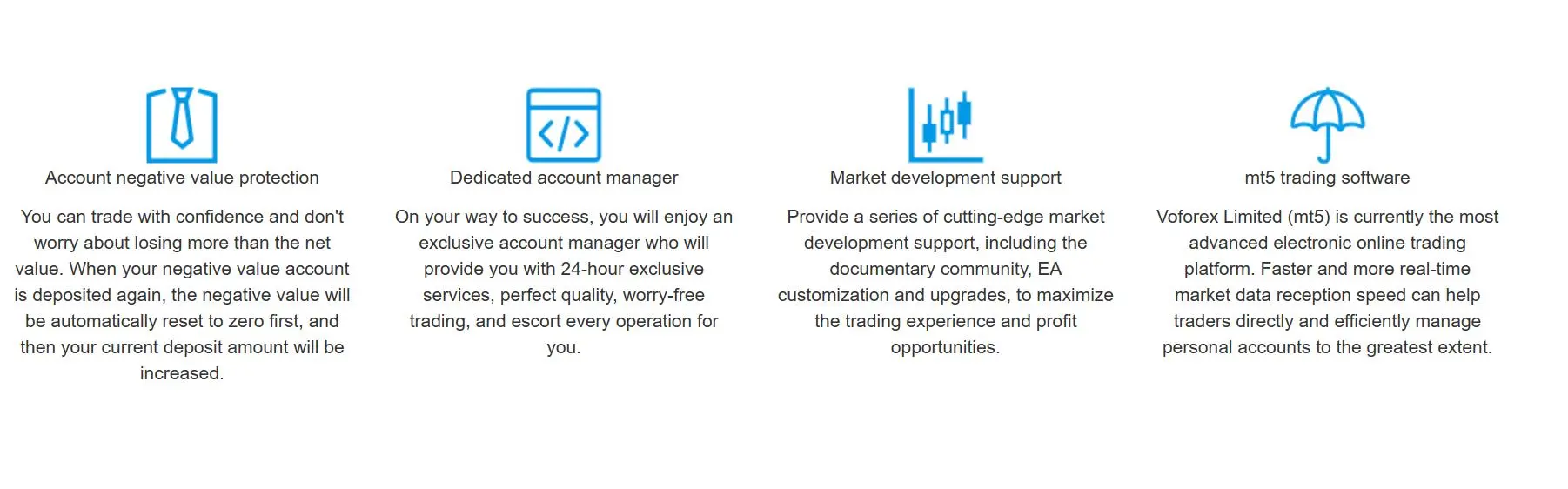 Account negative value protection

You can trade with confidence and don't worry about losing more than the net value. When your negative value account is deposited again, the negative value will be automatically reset to zero first, and then your current deposit amount will be increased.

Dedicated account manager

On your way to success, you will enjoy an exclusive account manager who will provide you with 24-hour exclusive services, perfect quality, worry-free trading, and escort every operation for you.

Market development support

Provide a series of cutting-edge market development support, including the documentary community, EA customization and upgrades, to maximize the trading experience and profit opportunities.

mt5 trading software

Voforex Limited (mt5) is currently the most advanced electronic online trading platform. Faster and more real-time market data reception speed can help traders directly and efficiently manage personal accounts to the greatest extent.